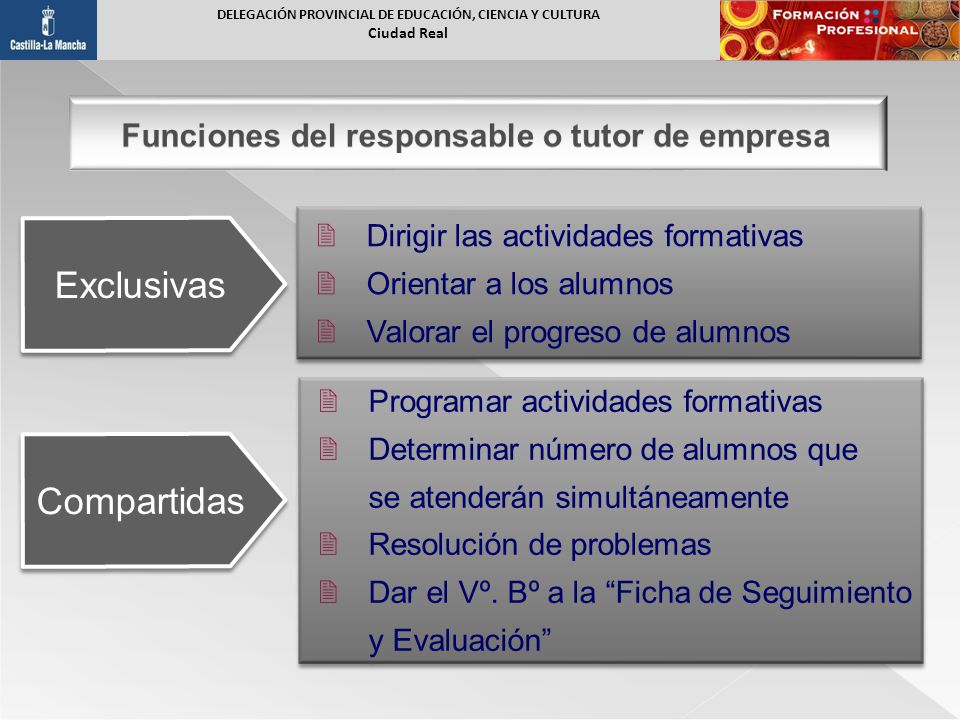 Castilla-La Mancha

DELEGACIÓN PROVINCIAL DE EDUCACIÓN, CIENCIA Y CULTURA
Ciudad Real

FORMACIÓN PROFESIONAL

Funciones del responsable o tutor de empresa

Exclusivas

Dirigir las actividades formativas
Orientar a los alumnos
Valorar el progreso de alumnos

Compartidas

Programar actividades formativas
Determinar número de alumnos que se atenderán simultáneamente
Resolución de problemas
Dar el Vº. Bº a la “Ficha de Seguimiento y Evaluación”